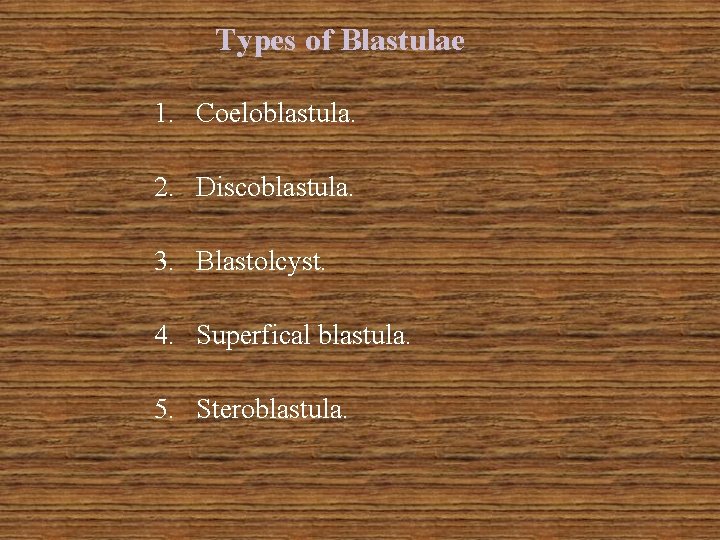 Types of Blastulae

1. Coeloblastula.

2. Discoblastula.

3. Blastolcyst.

4. Superfical blastula.

5. Steroblastula.